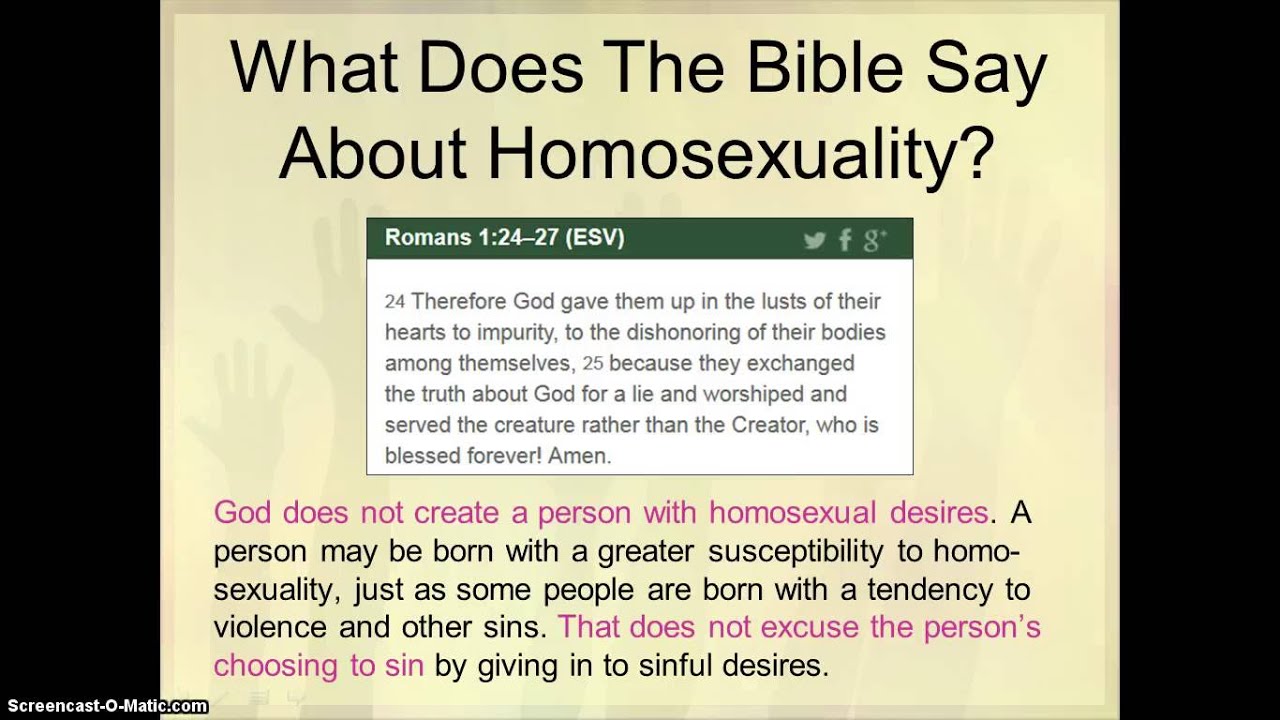 What Does The Bible Say About Homosexuality?

Romans 1:24–27 (ESV)

24 Therefore God gave them up in the lusts of their hearts to impurity, to the dishonoring of their bodies among themselves, 25 because they exchanged the truth about God for a lie and worshiped and served the creature rather than the Creator, who is blessed forever! Amen.

God does not create a person with homosexual desires. A person may be born with a greater susceptibility to homosexuality, just as some people are born with a tendency to violence and other sins. That does not excuse the person's choosing to sin by giving in to sinful desires.

Screencast-O-Matic.com